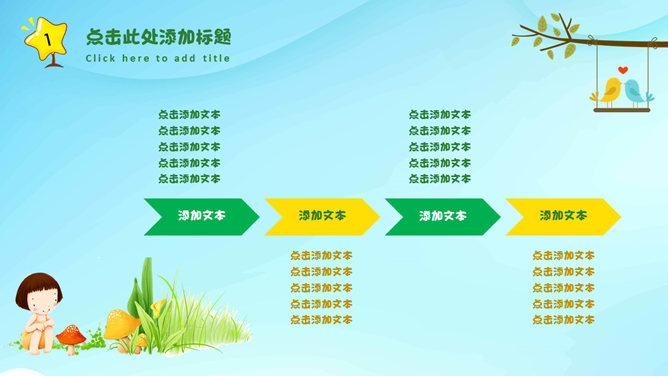 1

点击此处添加标题

Click here to add title

点击添加文本
点击添加文本
点击添加文本
点击添加文本
点击添加文本

点击添加文本
点击添加文本
点击添加文本
点击添加文本
点击添加文本

添加文本

添加文本

添加文本

添加文本

点击添加文本
点击添加文本
点击添加文本
点击添加文本
点击添加文本

点击添加文本
点击添加文本
点击添加文本
点击添加文本
点击添加文本